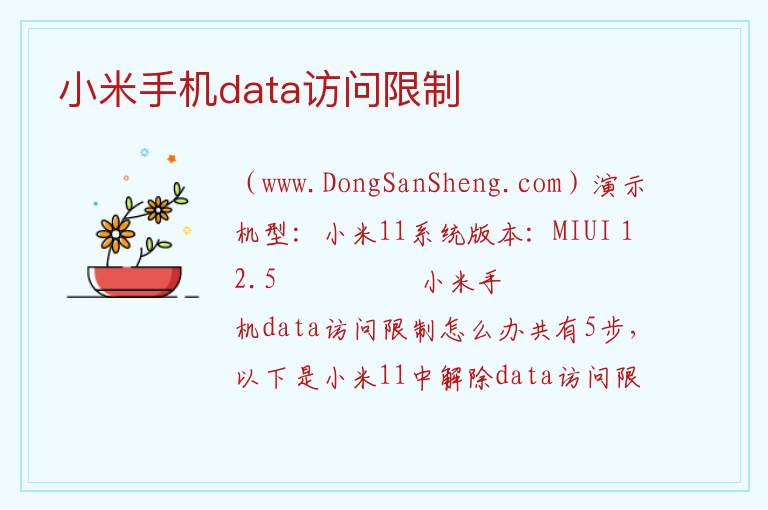 小米手机data访问限制

（www.DongSanSheng.com）演示机型：小米11系统版本：MIUI 12.5　　　　小米手机data访问限制怎么办共有5步，以下是小米11中解除data访问限